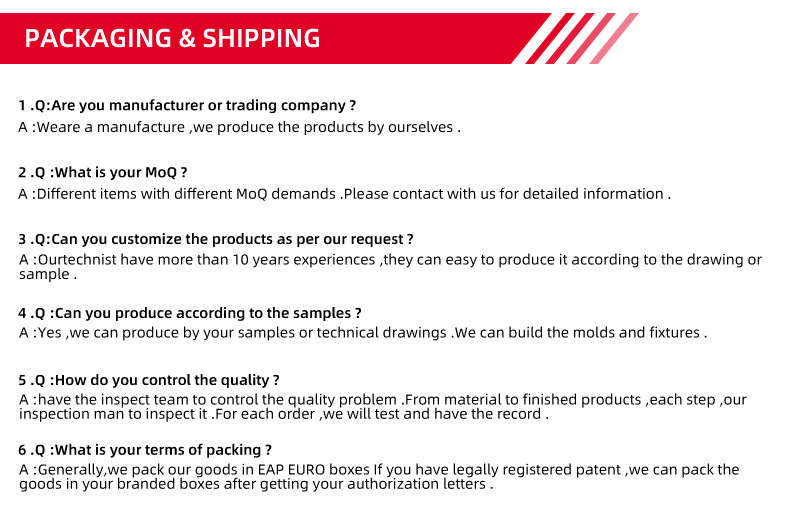 PACKAGING & SHIPPING

1 .Q:Are you manufacturer or trading company ?
A :Weare a manufacture ,we produce the products by ourselves .

2 .Q :What is your MoQ ?
A :Different items with different MoQ demands .Please contact with us for detailed information .

3 .Q:Can you customize the products as per our request ?
A :Ourtechnist have more than 10 years experiences ,they can easy to produce it according to the drawing or sample .

4 .Q :Can you produce according to the samples ?
A :Yes ,we can produce by your samples or technical drawings .We can build the molds and fixtures .

5 .Q :How do you control the quality ?
A :have the inspect team to control the quality problem .From material to finished products ,each step ,our inspection man to inspect it .For each order ,we will test and have the record .

6 .Q :What is your terms of packing ?
A :Generally,we pack our goods in EAP EURO boxes If you have legally registered patent ,we can pack the goods in your branded boxes after getting your authorization letters .